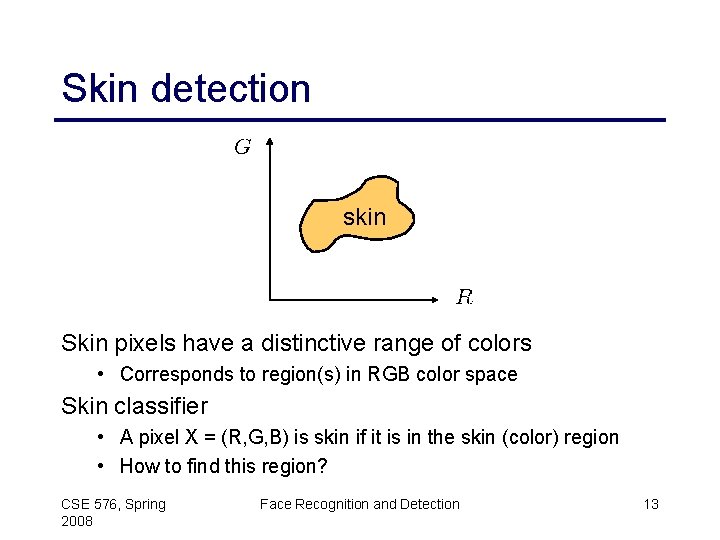 Skin detection

$G$

skin

$R$

Skin pixels have a distinctive range of colors

• Corresponds to region(s) in RGB color space

Skin classifier

• A pixel X = (R,G,B) is skin if it is in the skin (color) region

• How to find this region?

CSE 576, Spring 2008

Face Recognition and Detection

13